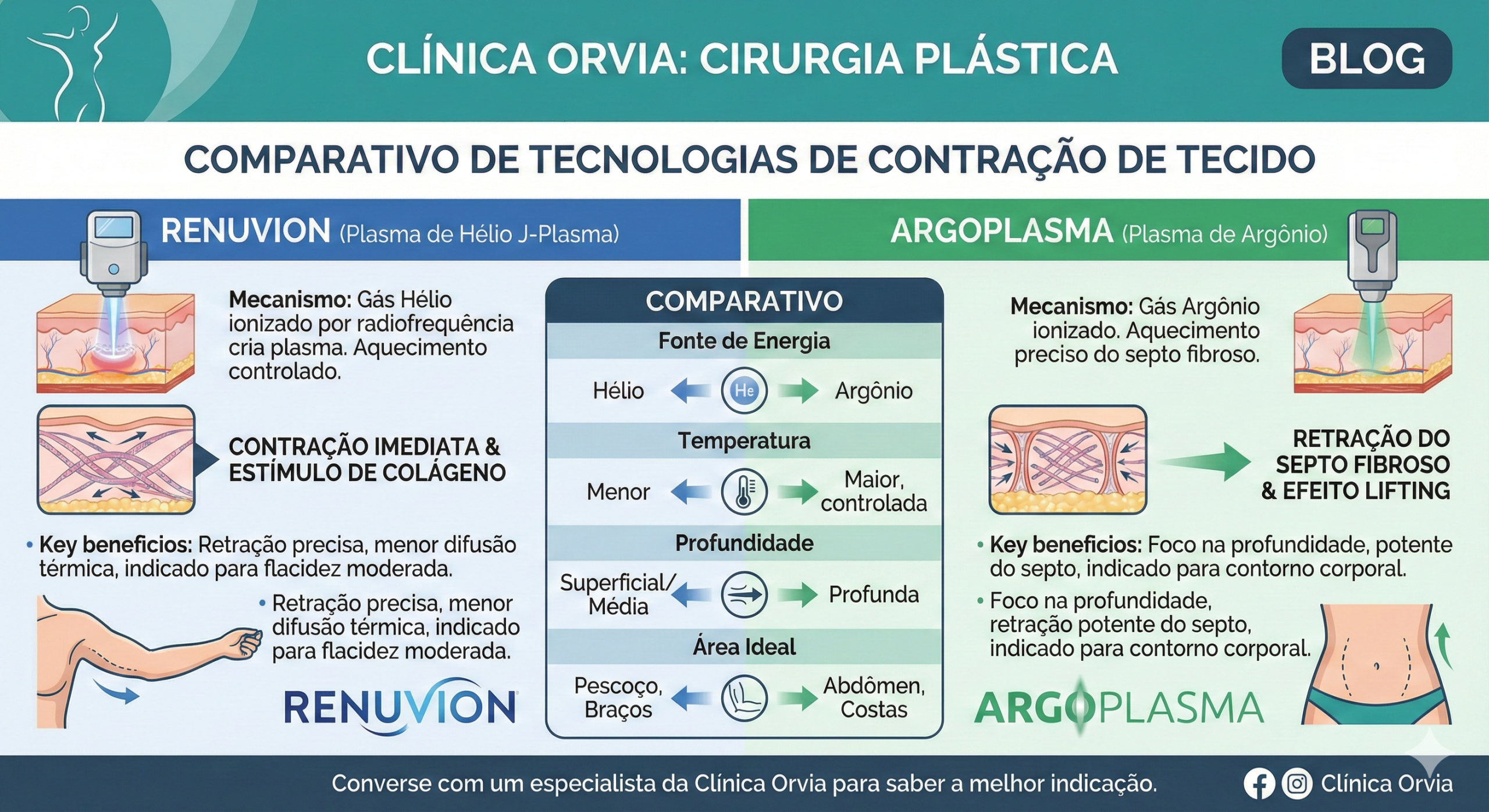 CLÍNICA ORVIA: CIRURGIA PLÁSTICA

BLOG

COMPARATIVO DE TECNOLOGIAS DE CONTRAÇÃO DE TECIDO

RENUVION (Plasma de Hélio J-Plasma)

Mecanismo: Gás Hélio ionizado por radiofrequência cria plasma. Aquecimento controlado.

CONTRAÇÃO IMEDIATA & ESTÍMULO DE COLÁGENO

• Key beneficios: Retração precisa, menor difusão térmica, indicado para flacidez moderada.

• Retração precisa, menor difusão térmica, indicado para flacidez moderada.

RENUVION

COMPARATIVO

Fonte de Energia

Hélio He Argônio

Temperatura

Menor Maior, controlada

Profundidade

Superficial/ Média Profunda

Área Ideal

Pescoço, Braços Abdômen, Costas

ARGOPLASMA (Plasma de Argônio)

Mecanismo: Gás Argônio ionizado. Aquecimento preciso do septo fibroso.

RETRAÇÃO DO SEPTO FIBROSO & EFEITO LIFTING

• Key beneficios: Foco na profundidade, potente do septo, indicado para contorno corporal.

• Foco na profundidade, retração potente do septo, indicado para contorno corporal.

ARGOPLASMA

Converse com um especialista da Clínica Orvia para saber a melhor indicação.

Clínica Orvia